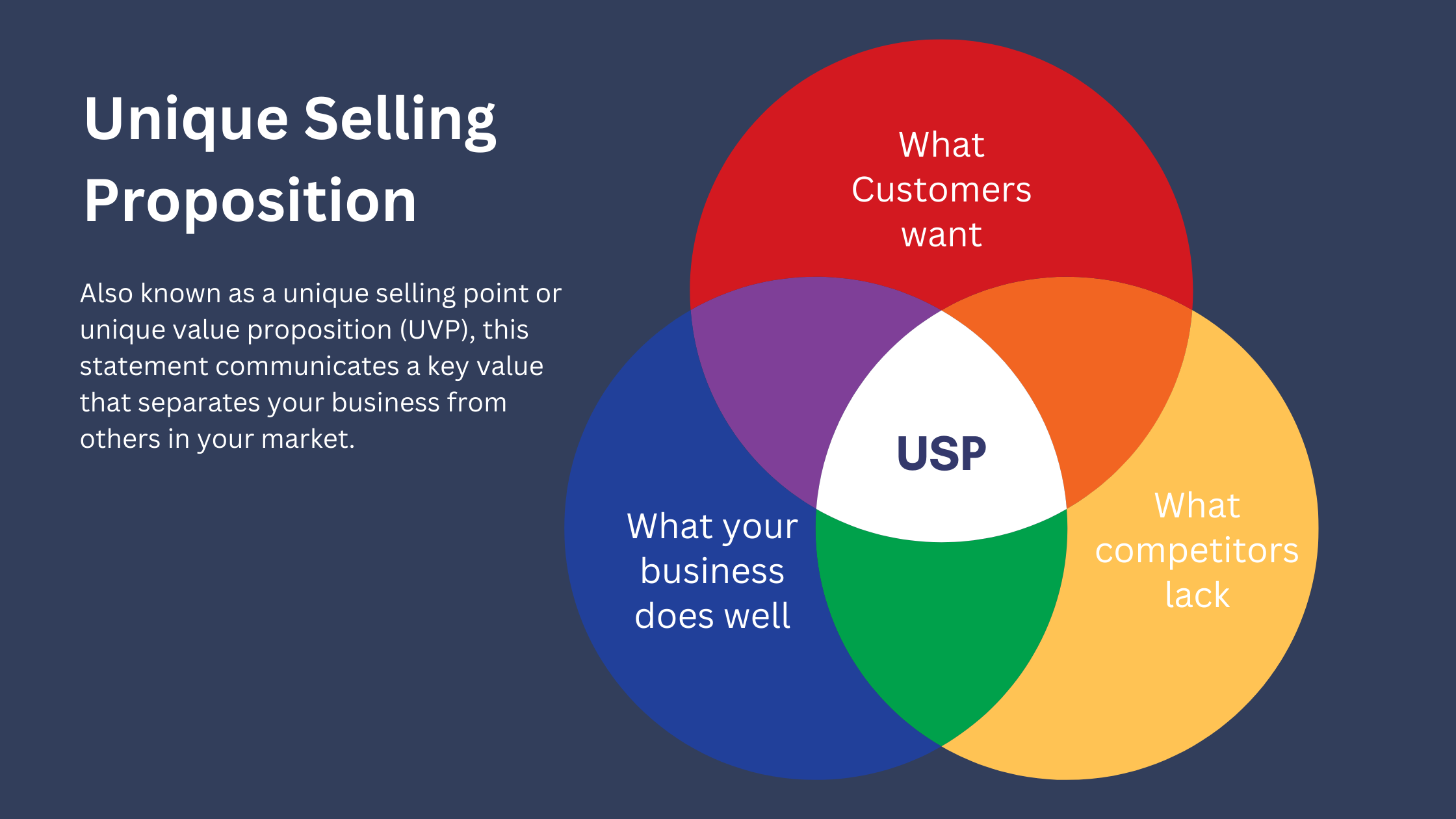 Unique Selling Proposition

Also known as a unique selling point or unique value proposition (UVP), this statement communicates a key value that separates your business from others in your market.

What Customers want

USP

What your business does well

What competitors lack